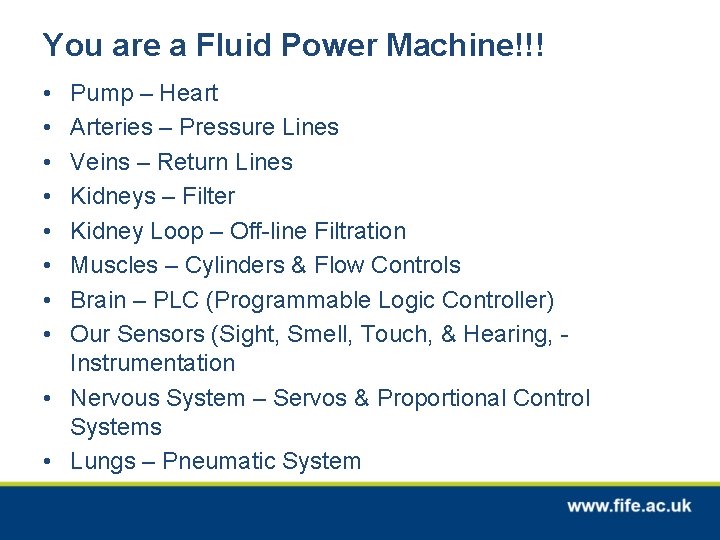 You are a Fluid Power Machine!!!

• Pump – Heart
• Arteries – Pressure Lines
• Veins – Return Lines
• Kidneys – Filter
• Kidney Loop – Off-line Filtration
• Muscles – Cylinders & Flow Controls
• Brain – PLC (Programmable Logic Controller)
• Our Sensors (Sight, Smell, Touch, & Hearing, - Instrumentation
• Nervous System – Servos & Proportional Control Systems
• Lungs – Pneumatic System

www.fife.ac.uk